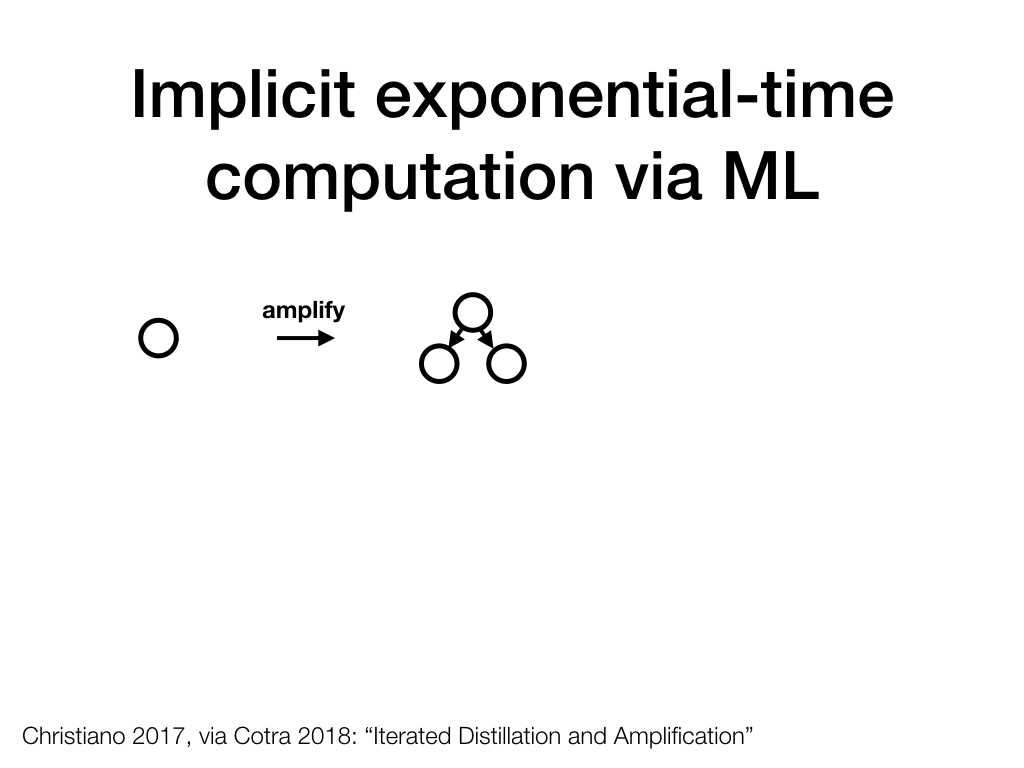 Implicit exponential-time computation via ML

amplify

Christiano 2017, via Cotra 2018: “Iterated Distillation and Amplification”